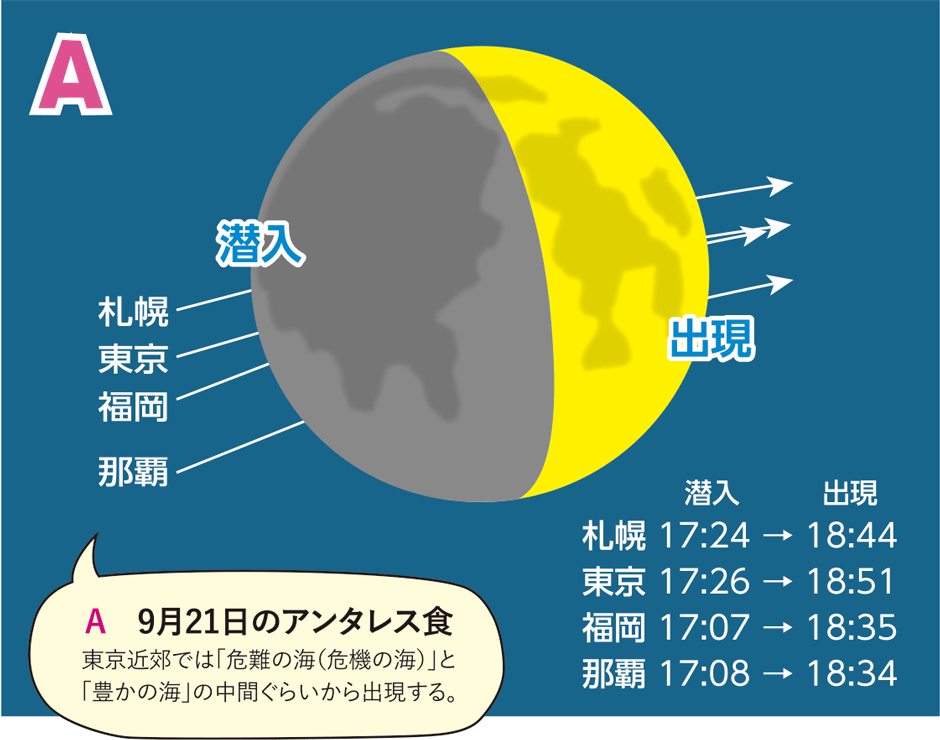 A

潜入

札幌
東京
福岡
那覇

出現

|  | 潜入 |  | 出現 |
|---|---|---|---|
| 札幌 | 17:24 | → | 18:44 |
| 東京 | 17:26 | → | 18:51 |
| 福岡 | 17:07 | → | 18:35 |
| 那覇 | 17:08 | → | 18:34 |

A　9月21日のアンタレス食
東京近郊では「危難の海（危機の海）」と「豊かの海」の中間ぐらいから出現する。